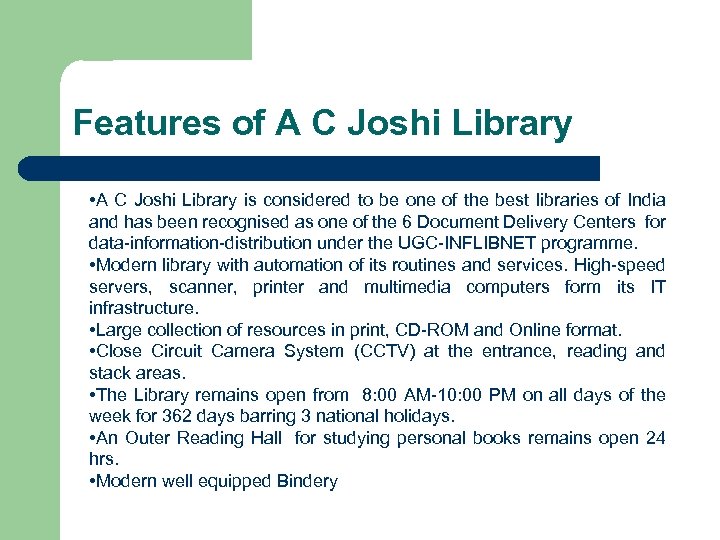 Features of A C Joshi Library

•A C Joshi Library is considered to be one of the best libraries of India and has been recognised as one of the 6 Document Delivery Centers for data-information-distribution under the UGC-INFLIBNET programme.
•Modern library with automation of its routines and services. High-speed servers, scanner, printer and multimedia computers form its IT infrastructure.
•Large collection of resources in print, CD-ROM and Online format.
•Close Circuit Camera System (CCTV) at the entrance, reading and stack areas.
•The Library remains open from 8:00 AM-10:00 PM on all days of the week for 362 days barring 3 national holidays.
•An Outer Reading Hall for studying personal books remains open 24 hrs.
•Modern well equipped Bindery